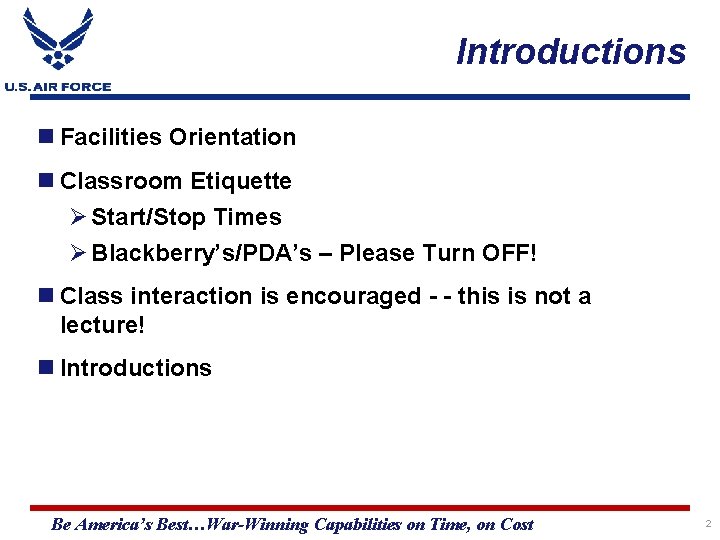 U.S. AIR FORCE

Introductions

Facilities Orientation

Classroom Etiquette

Start/Stop Times

Blackberry's/PDA's – Please Turn OFF!

Class interaction is encouraged - - this is not a lecture!

Introductions

Be America's Best…War-Winning Capabilities on Time, on Cost

2